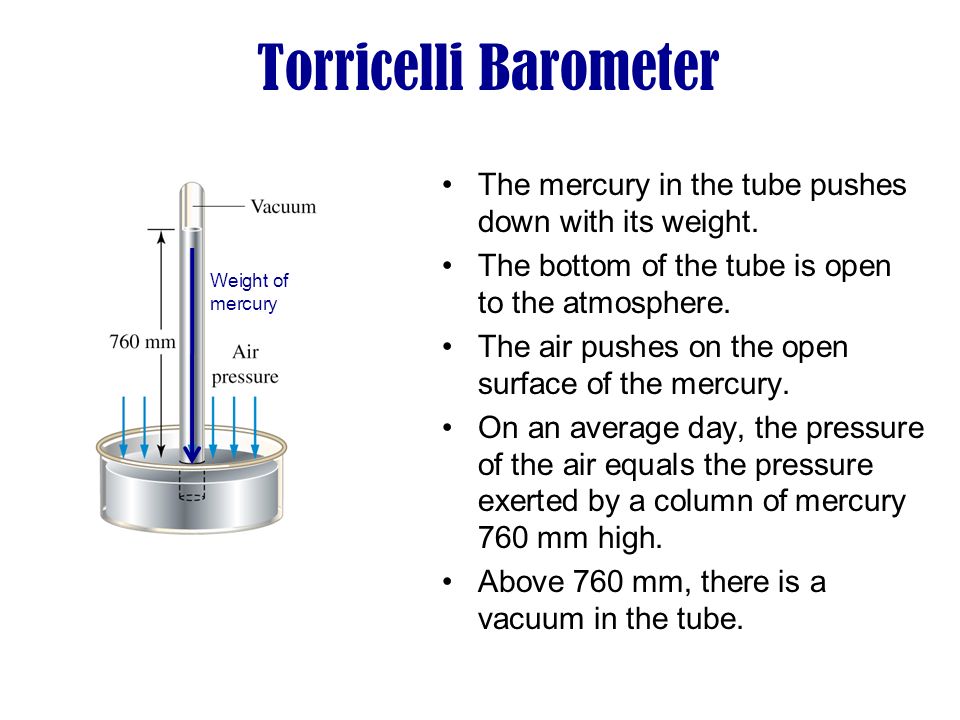 Torricelli Barometer

Vacuum

Weight of mercury

760 mm

Air pressure

• The mercury in the tube pushes down with its weight.
• The bottom of the tube is open to the atmosphere.
• The air pushes on the open surface of the mercury.
• On an average day, the pressure of the air equals the pressure exerted by a column of mercury 760 mm high.
• Above 760 mm, there is a vacuum in the tube.